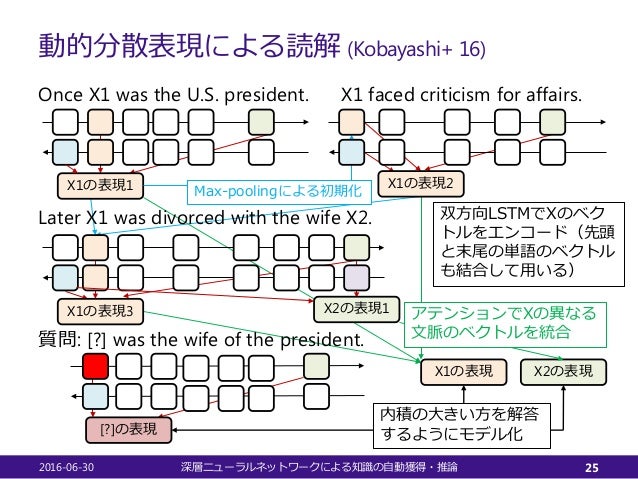 動的分散表現による読解 (Kobayashi+ 16)

Once X1 was the U.S. president.

X1 faced criticism for affairs.

X1の表現1

Max-poolingによる初期化

X1の表現2

Later X1 was divorced with the wife X2.

双方向LSTMでXのベクトルをエンコード（先頭と末尾の単語のベクトルも結合して用いる）

X1の表現3

X2の表現1

アテンションでXの異なる文脈のベクトルを統合

質問: [?] was the wife of the president.

X1の表現

X2の表現

内積の大きい方を解答するようにモデル化

[?]の表現

2016-06-30

深層ニューラルネットワークによる知識の自動獲得・推論

25